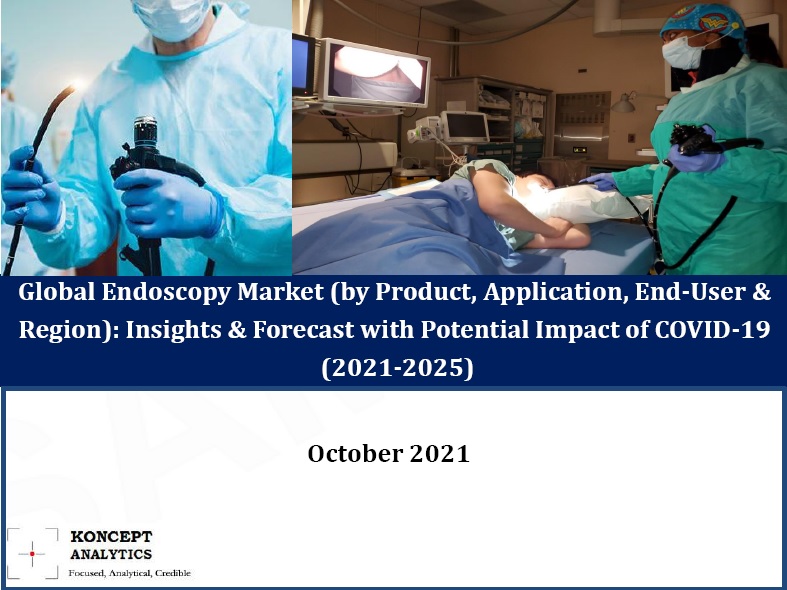 Global Endoscopy Market (by Product, Application, End-User & Region): Insights & Forecast with Potential Impact of COVID-19 (2021-2025)

October 2021

KONCEPT ANALYTICS
Focused, Analytical, Credible